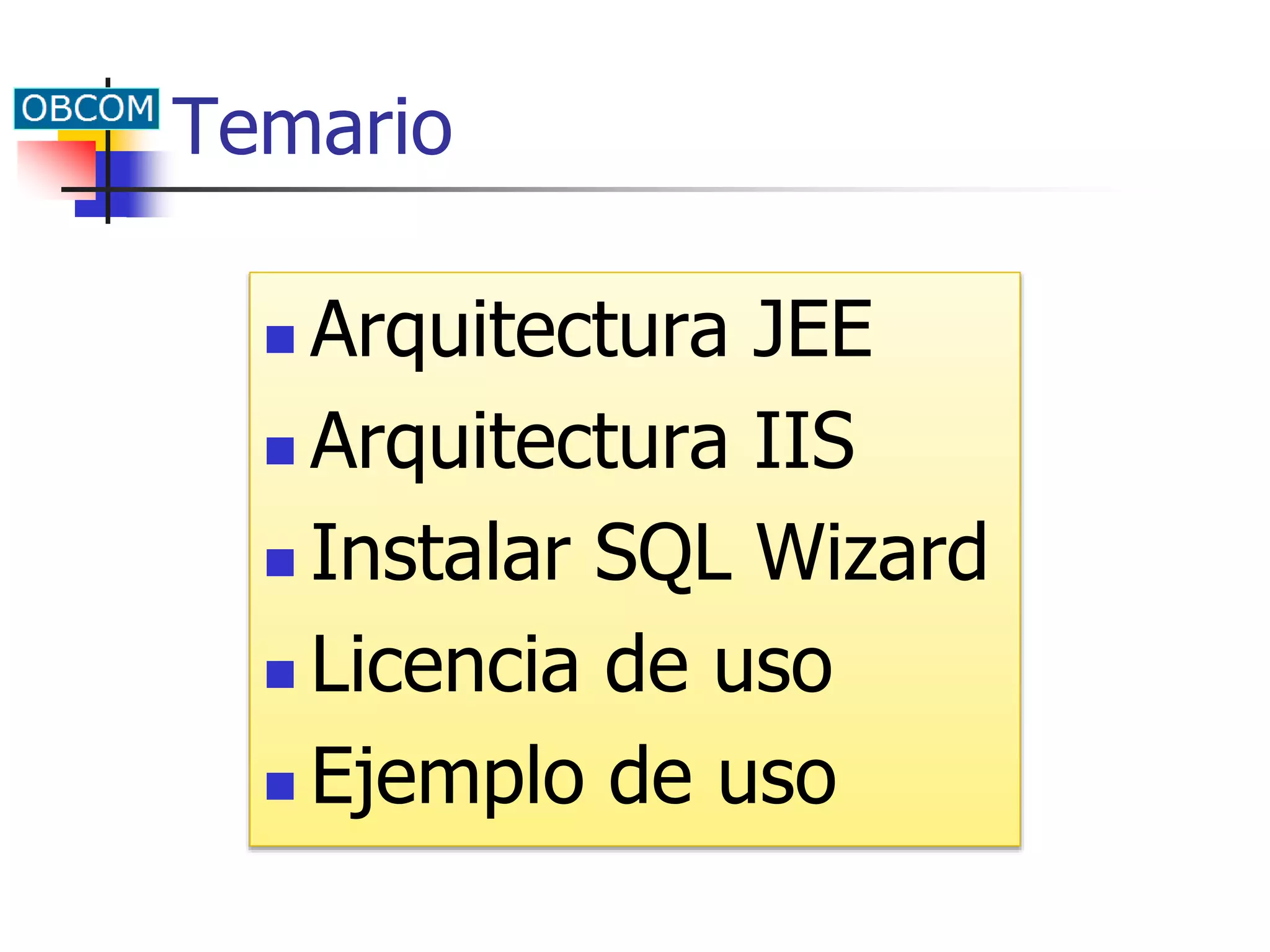 OBCOM Temario

- Arquitectura JEE
- Arquitectura IIS
- Instalar SQL Wizard
- Licencia de uso
- Ejemplo de uso